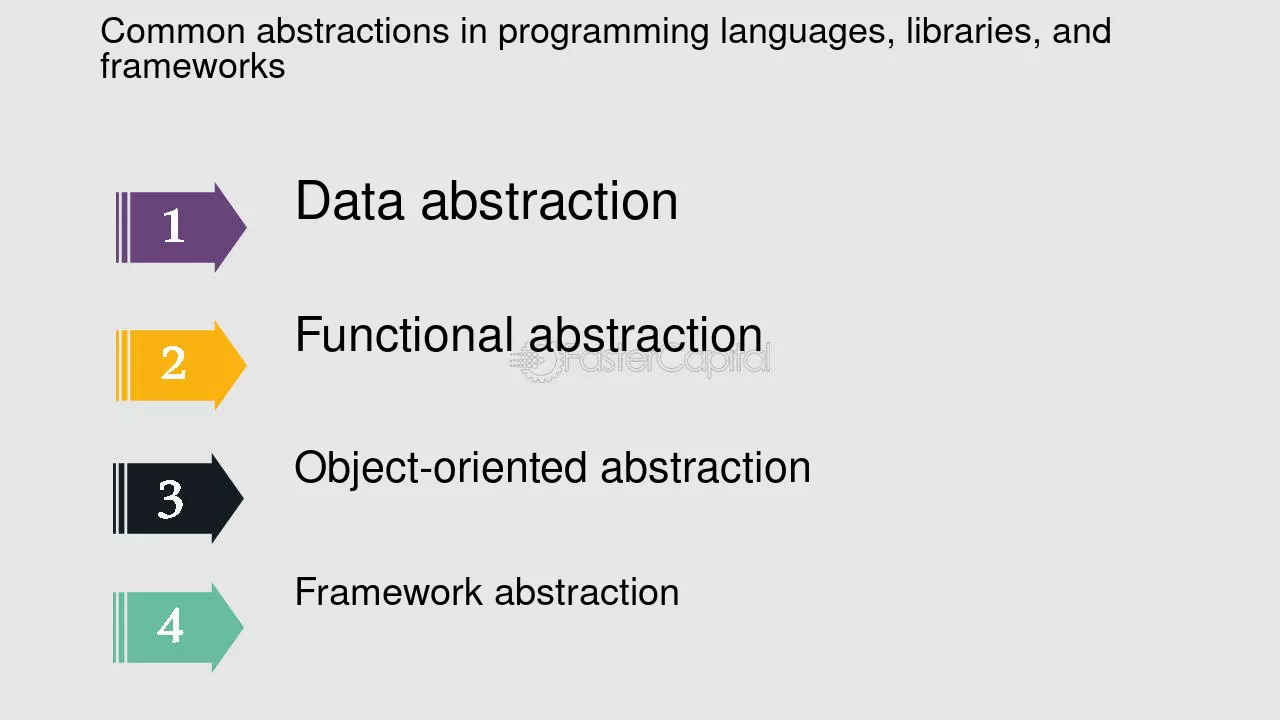 Common abstractions in programming languages, libraries, and frameworks

1
Data abstraction

2
Functional abstraction

FasterCapital

3
Object-oriented abstraction

4
Framework abstraction